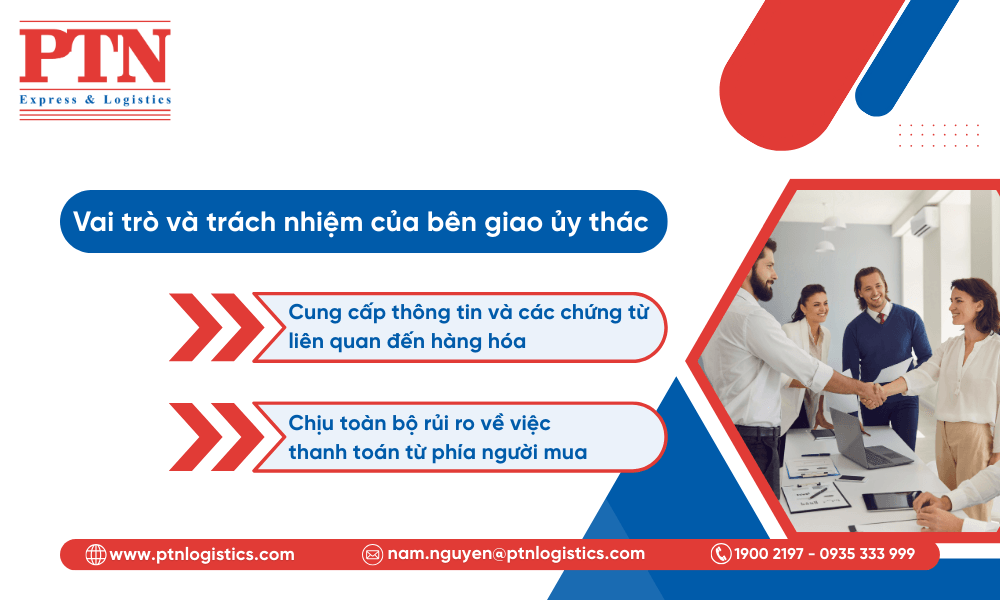 PTN
Express & Logistics

Vai trò và trách nhiệm của bên giao ủy thác

Cung cấp thông tin và các chứng từ liên quan đến hàng hóa

Chịu toàn bộ rủi ro về việc thanh toán từ phía người mua

www.ptnlogistics.com
nam.nguyen@ptnlogistics.com
1900 2197 - 0935 333 999